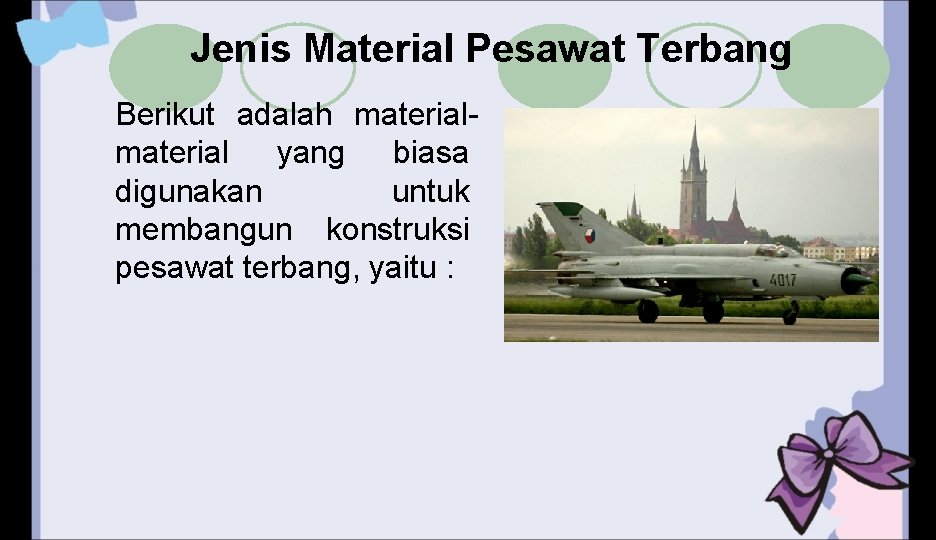 Jenis Material Pesawat Terbang

Berikut adalah material-material yang biasa digunakan untuk membangun konstruksi pesawat terbang, yaitu :

4017